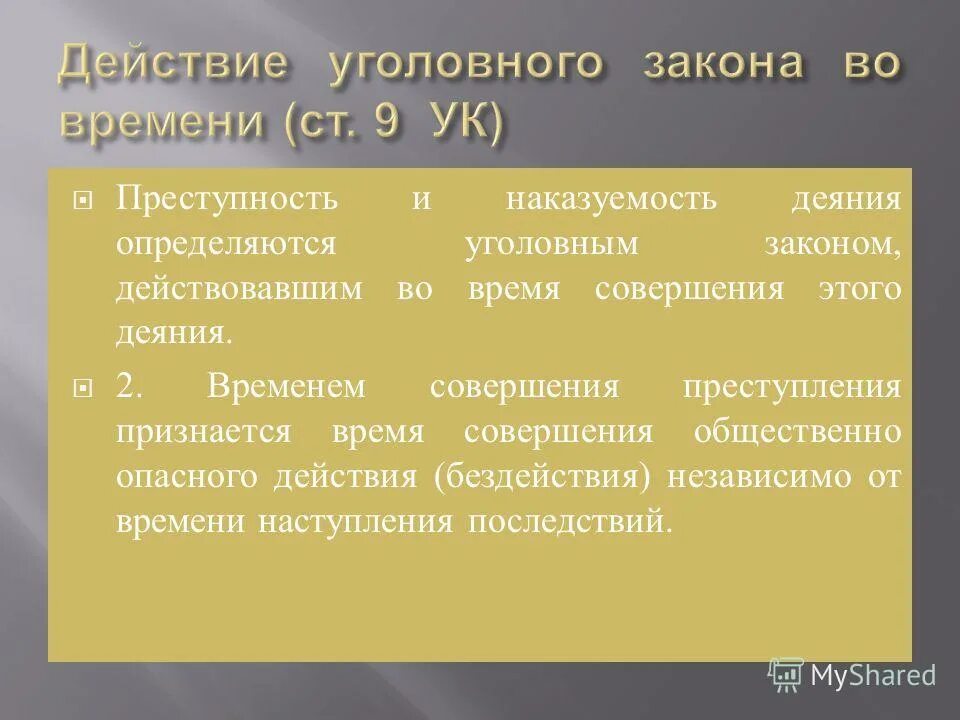 Действие уголовного закона во времени (ст. 9 УК)

Преступность и наказуемость деяния определяются уголовным законом, действовавшим во время совершения этого деяния.

2. Временем совершения преступления признается время совершения общественно опасного действия (бездействия) независимо от времени наступления последствий.

MyShared